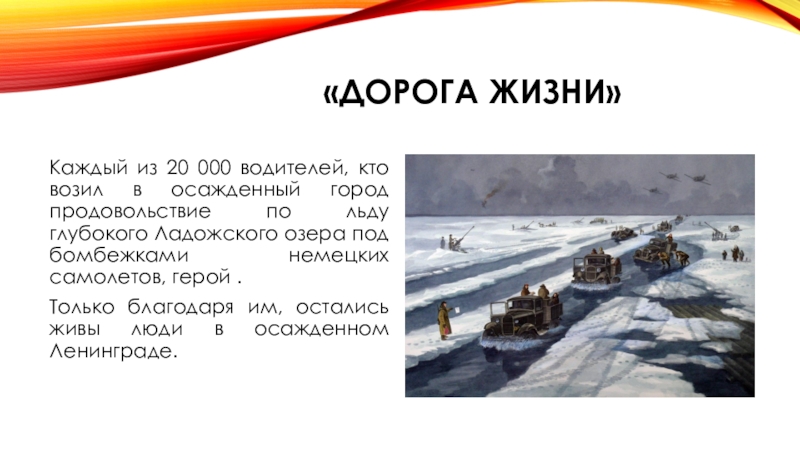 «ДОРОГА ЖИЗНИ»

Каждый из 20 000 водителей, кто возил в осажденный город продовольствие по льду глубокого Ладожского озера под бомбежками немецких самолетов, герой .

Только благодаря им, остались живы люди в осажденном Ленинграде.